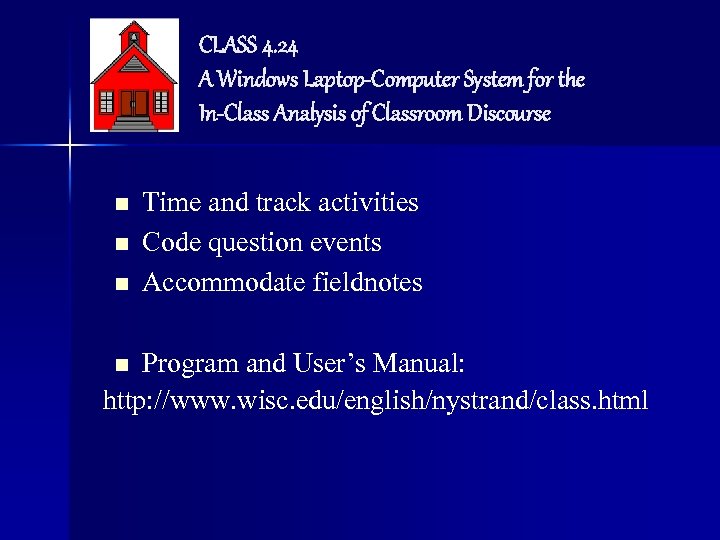 CLASS 4.24
A Windows Laptop-Computer System for the
In-Class Analysis of Classroom Discourse

- Time and track activities
- Code question events
- Accommodate fieldnotes

- Program and User's Manual:
http://www.wisc.edu/english/nystrand/class.html